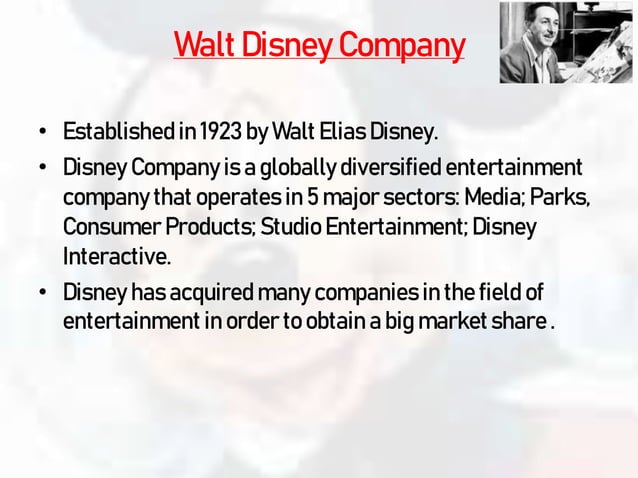 Walt Disney Company

• Established in 1923 by Walt Elias Disney.
• Disney Company is a globally diversified entertainment company that operates in 5 major sectors: Media; Parks, Consumer Products; Studio Entertainment; Disney Interactive.
• Disney has acquired many companies in the field of entertainment in order to obtain a big market share .